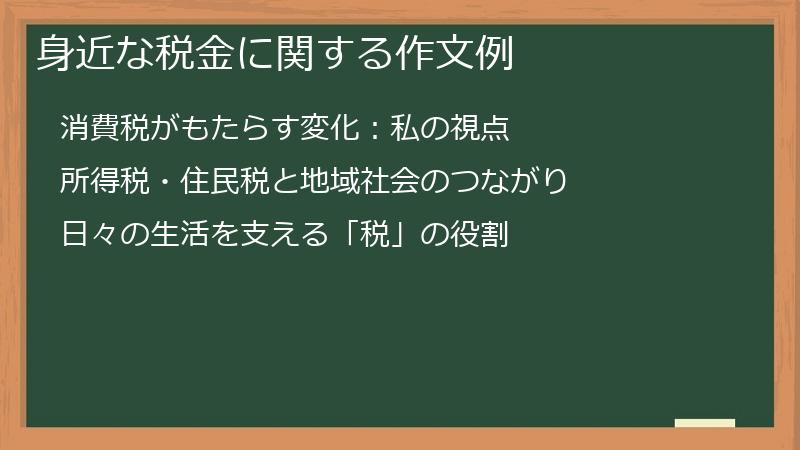 身近な税金に関する作文例

消費税がもたらす変化：私の視点

所得税・住民税と地域社会のつながり

日々の生活を支える「税」の役割